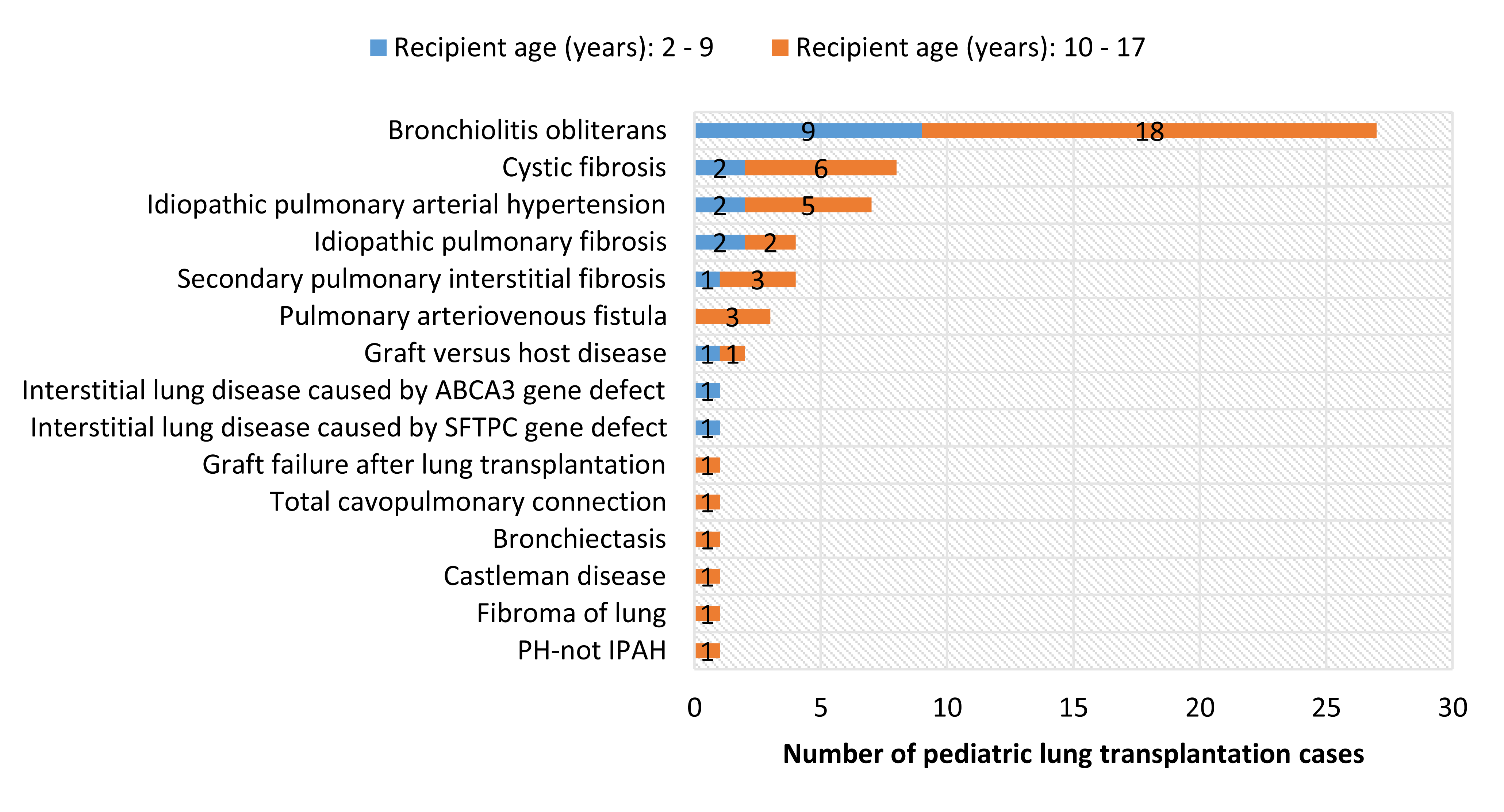 Recipient age (years): 2 - 9 Recipient age (years): 10 - 17

Bronchiolitis obliterans 9 18
Cystic fibrosis 2 6
Idiopathic pulmonary arterial hypertension 2 5
Idiopathic pulmonary fibrosis 2 2
Secondary pulmonary interstitial fibrosis 1 3
Pulmonary arteriovenous fistula 3
Graft versus host disease 1 1
Interstitial lung disease caused by ABCA3 gene defect 1
Interstitial lung disease caused by SFTPC gene defect 1
Graft failure after lung transplantation 1
Total cavopulmonary connection 1
Bronchiectasis 1
Castleman disease 1
Fibroma of lung 1
PH-not IPAH 1

0 5 10 15 20 25 30

Number of pediatric lung transplantation cases